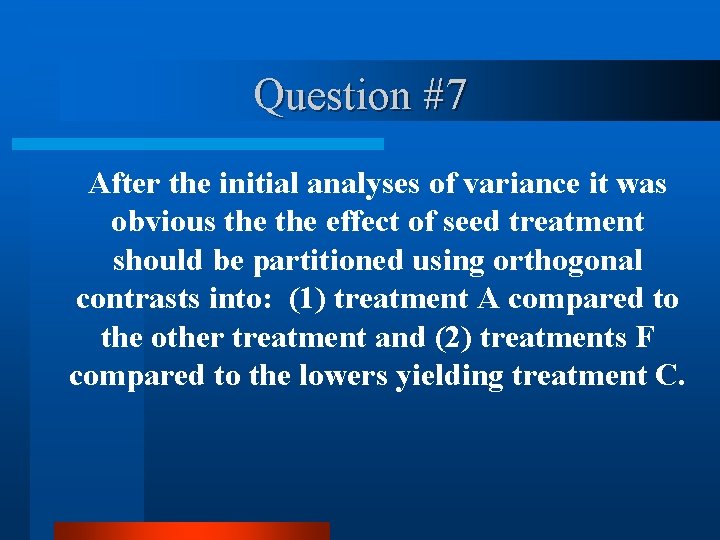 Question #7

After the initial analyses of variance it was obvious the the effect of seed treatment should be partitioned using orthogonal contrasts into: (1) treatment A compared to the other treatment and (2) treatments F compared to the lowers yielding treatment C.